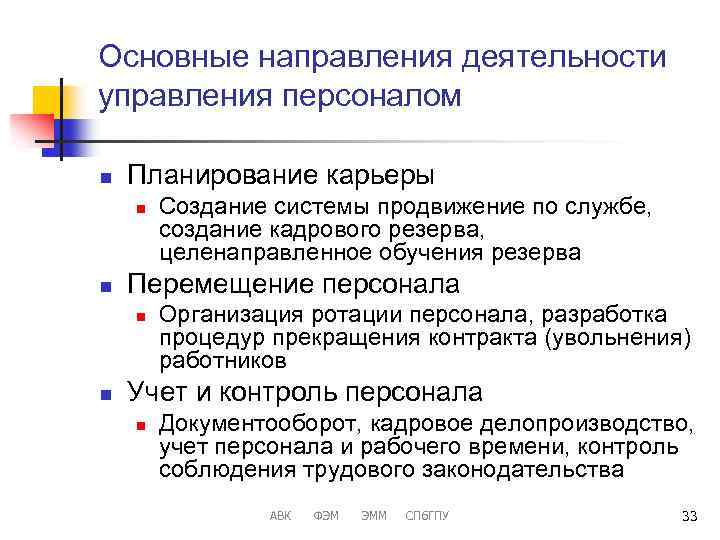 Основные направления деятельности управления персоналом

Планирование карьеры
Создание системы продвижение по службе, создание кадрового резерва, целенаправленное обучения резерва

Перемещение персонала
Организация ротации персонала, разработка процедур прекращения контракта (увольнения) работников

Учет и контроль персонала
Документооборот, кадровое делопроизводство, учет персонала и рабочего времени, контроль соблюдения трудового законодательства

АВК ФЭМ ЭММ СПбГПУ 33